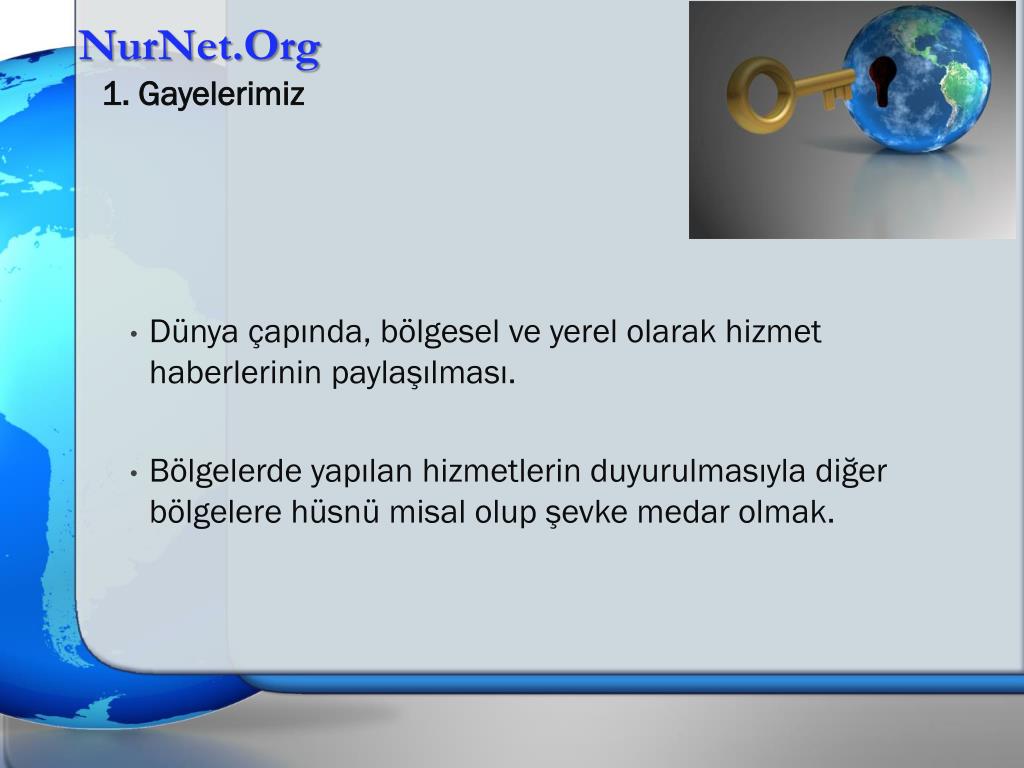 NurNet.Org
1. Gayelerimiz

• Dünya çapında, bölgesel ve yerel olarak hizmet haberlerinin paylaşılması.

• Bölgelerde yapılan hizmetlerin duyurulmasıyla diğer bölgelere hüsnü misal olup şevke medar olmak.